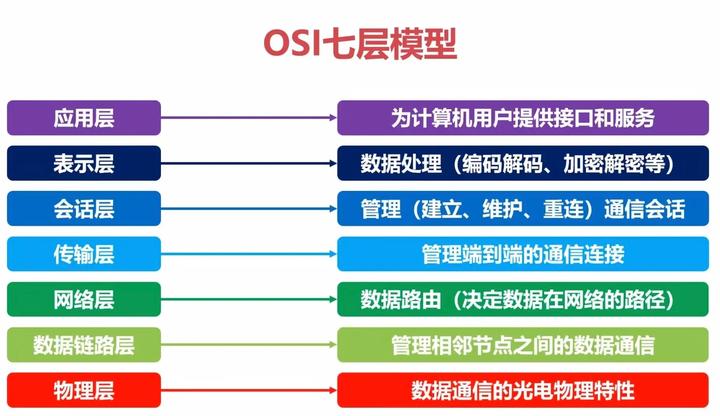 OSI七层模型

应用层
为计算机用户提供接口和服务

表示层
数据处理（编码解码、加密解密等）

会话层
管理（建立、维护、重连）通信会话

传输层
管理端到端的通信连接

网络层
数据路由（决定数据在网络的路径）

数据链路层
管理相邻节点之间的数据通信

物理层
数据通信的光电物理特性